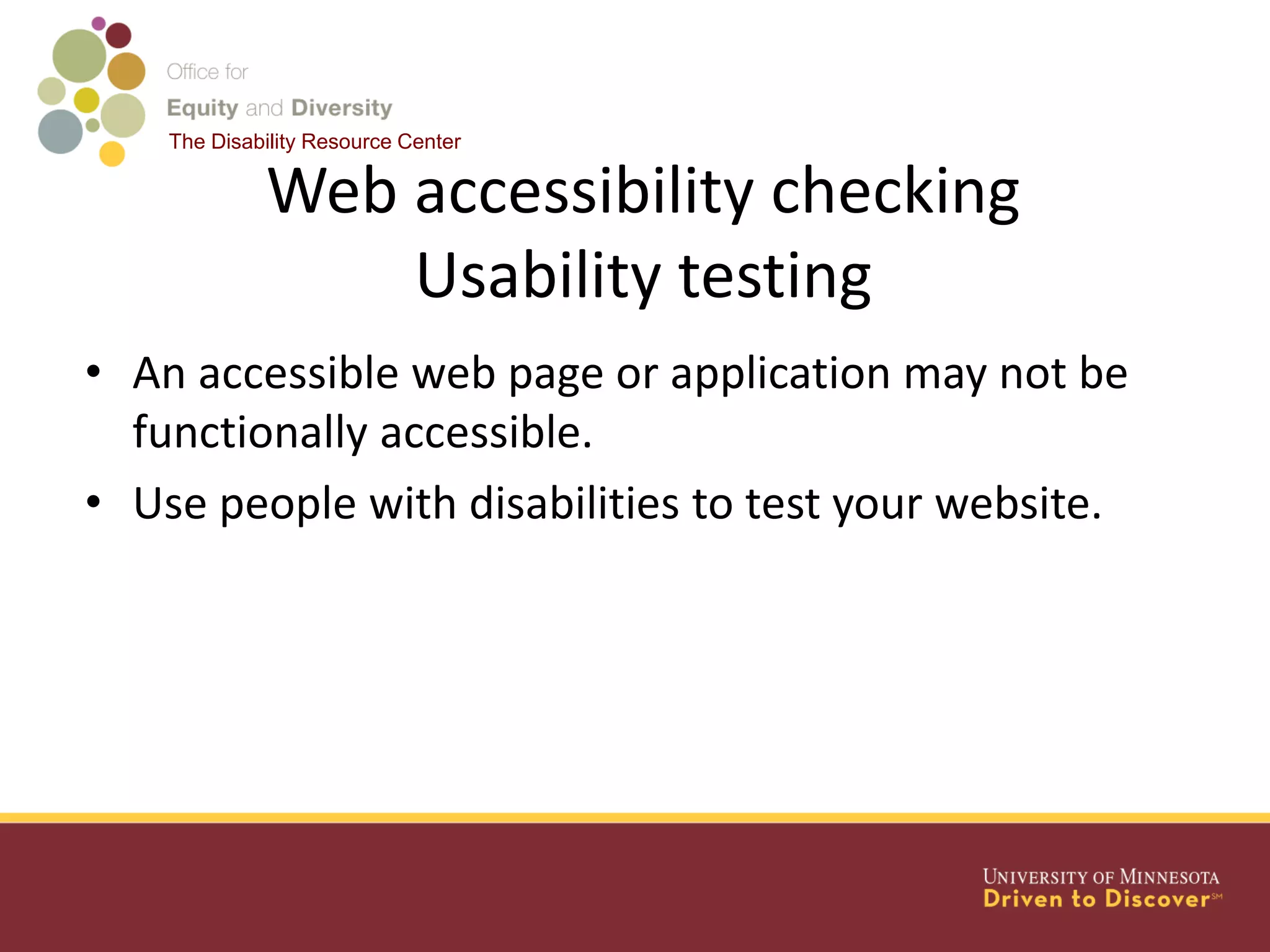 Office for
Equity and Diversity
The Disability Resource Center

Web accessibility checking
Usability testing

• An accessible web page or application may not be functionally accessible.
• Use people with disabilities to test your website.

UNIVERSITY OF MINNESOTA
Driven to Discover℠